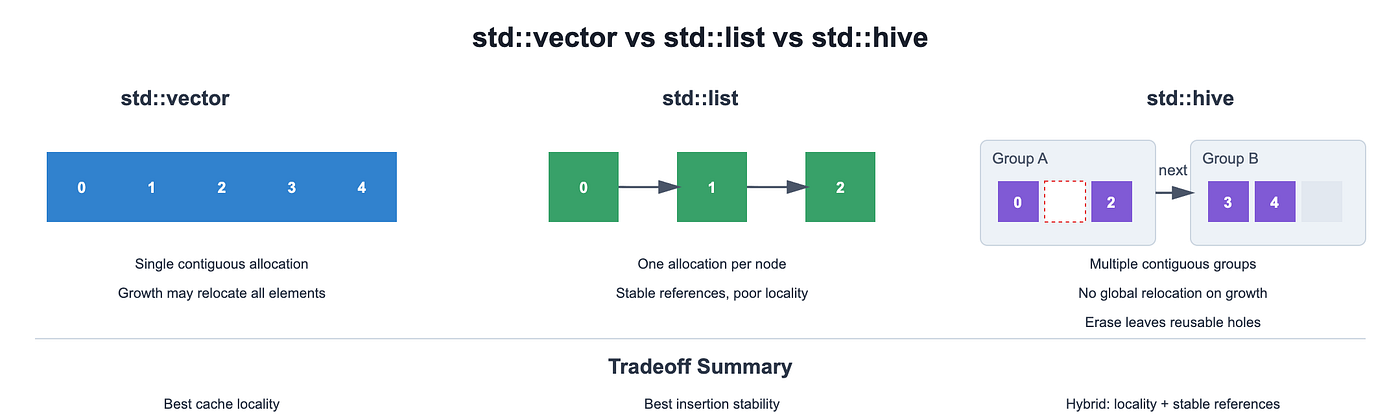 std::vector vs std::list vs std::hive

std::vector

0 1 2 3 4

Single contiguous allocation

Growth may relocate all elements

std::list

0 1 2

One allocation per node

Stable references, poor locality

std::hive

Group A

0 2

next

Group B

3 4

Multiple contiguous groups

No global relocation on growth

Erase leaves reusable holes

Tradeoff Summary

Best cache locality

Best insertion stability

Hybrid: locality + stable references